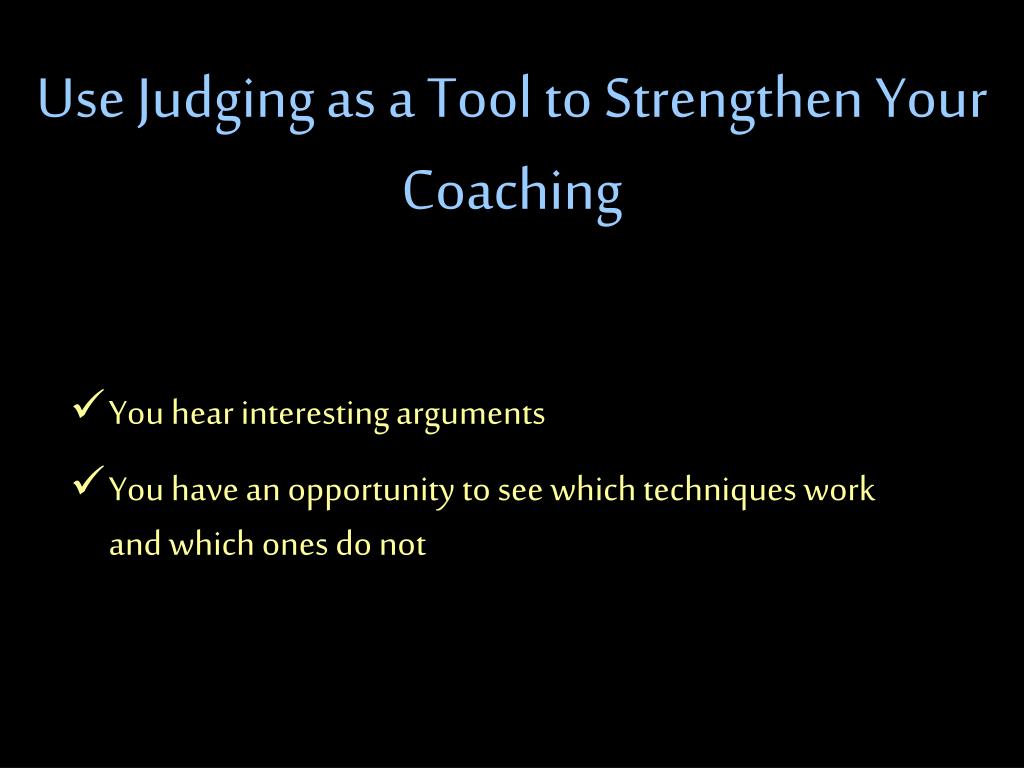 Use Judging as a Tool to Strengthen Your Coaching

✓ You hear interesting arguments

✓ You have an opportunity to see which techniques work and which ones do not